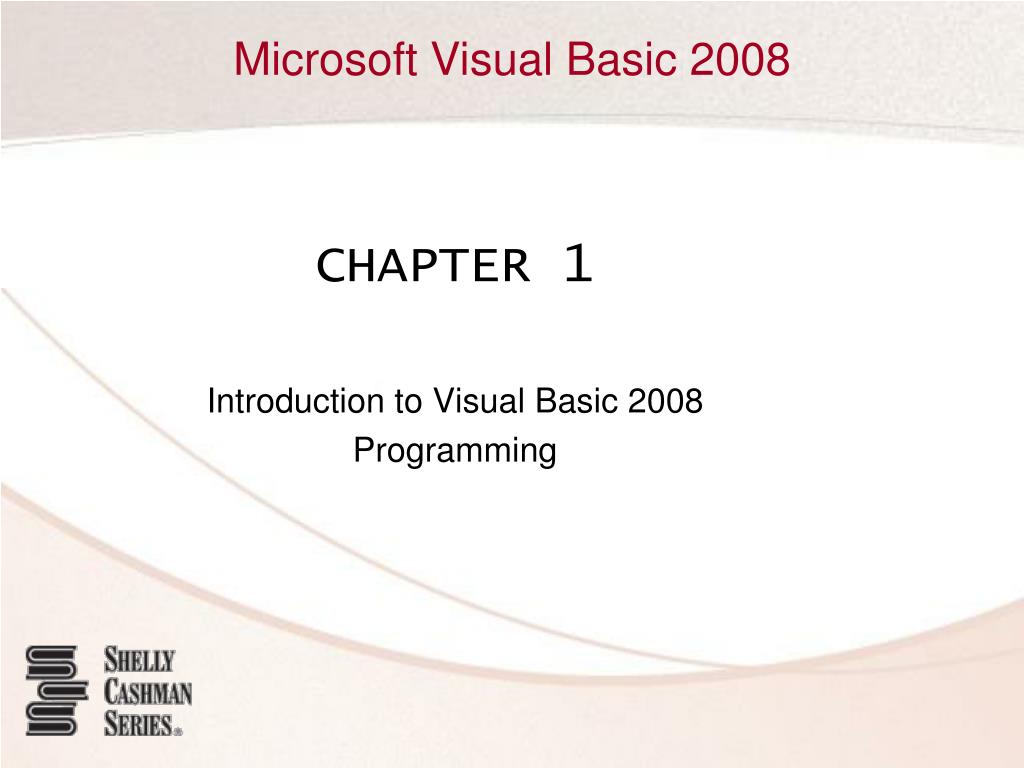 Microsoft Visual Basic 2008

CHAPTER 1

Introduction to Visual Basic 2008 Programming

SHELLY CASHMAN SERIES®